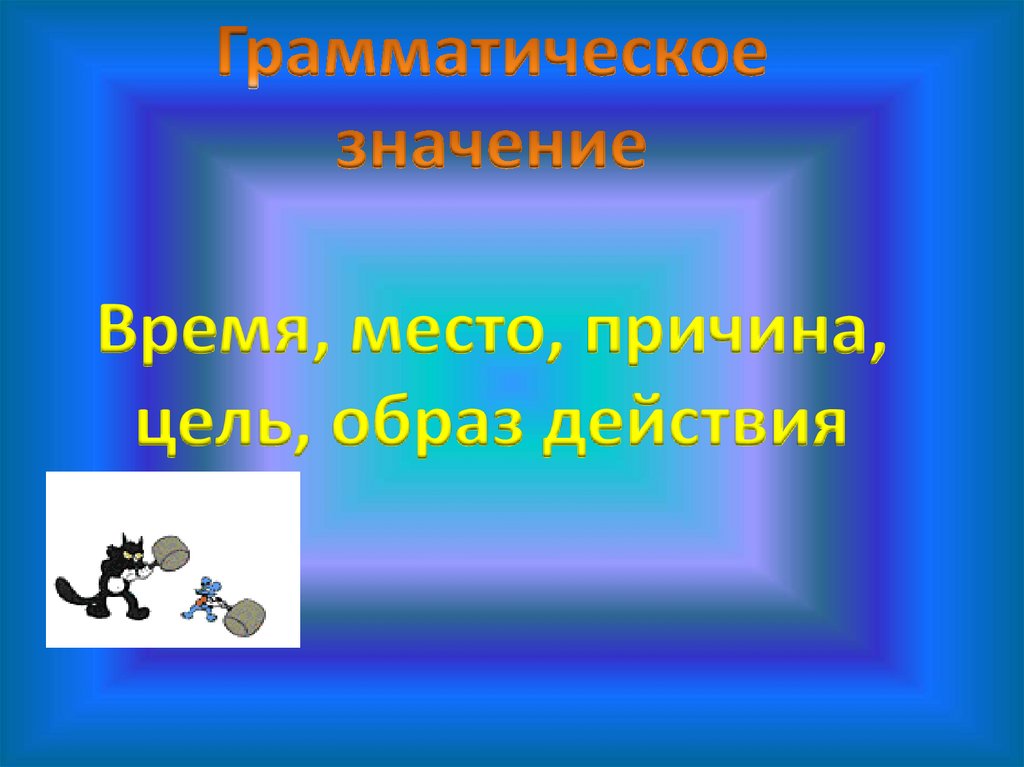 Грамматическое значение

Время, место, причина, цель, образ действия